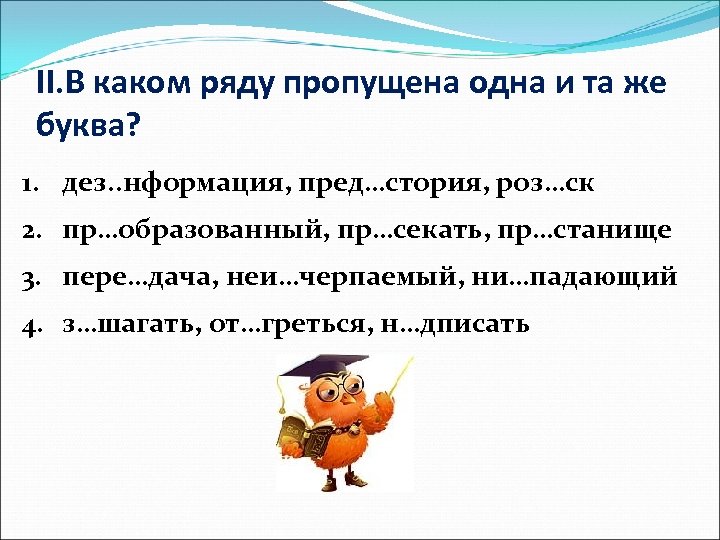 II.В каком ряду пропущена одна и та же буква?

1. дез..нформация, пред…стория, роз…ск
2. пр…образованный, пр…секать, пр…станище
3. пере…дача, неи…черпаемый, ни…падающий
4. з…шагать, от…греться, н…дписать